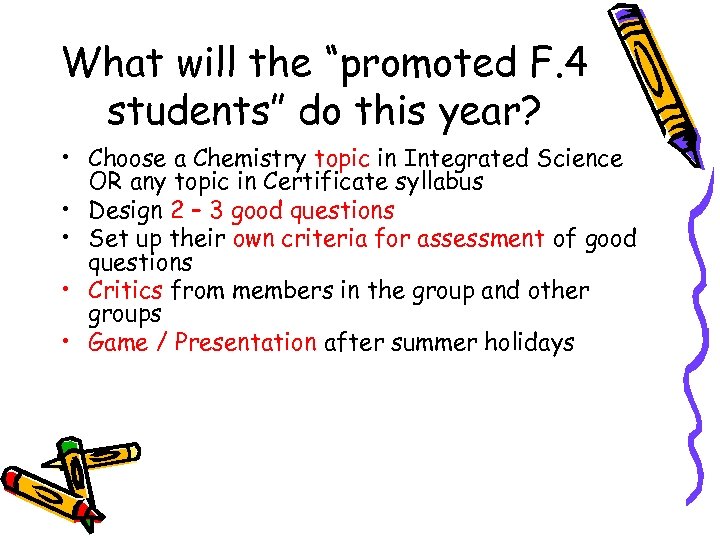 What will the “promoted F.4 students” do this year?

• Choose a Chemistry topic in Integrated Science OR any topic in Certificate syllabus
• Design 2 – 3 good questions
• Set up their own criteria for assessment of good questions
• Critics from members in the group and other groups
• Game / Presentation after summer holidays